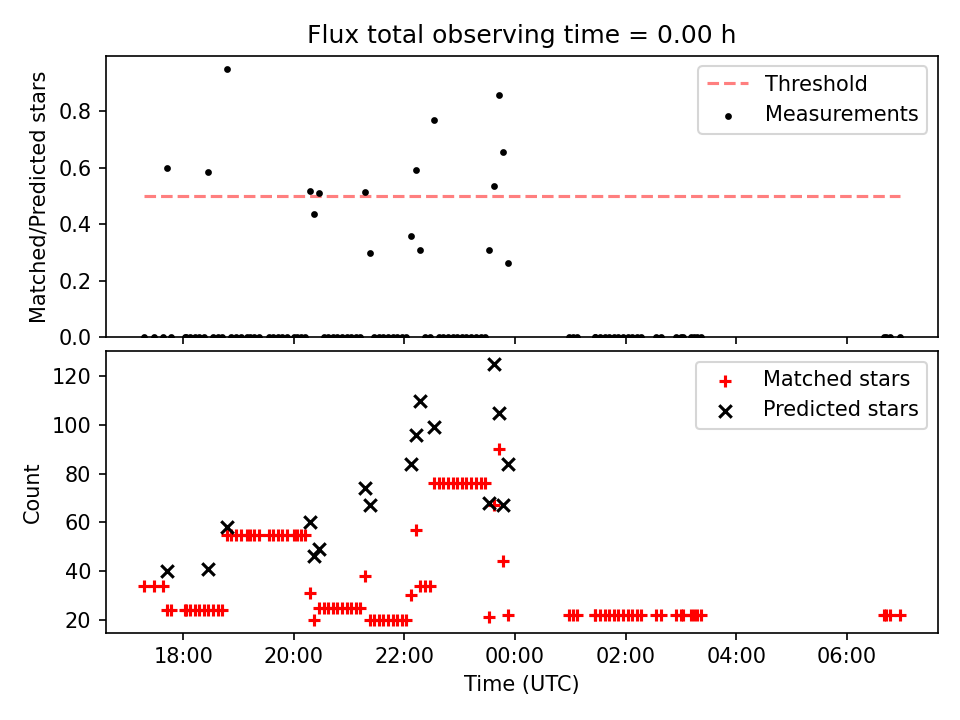 Flux total observing time = 0.00 h

Matched/Predicted stars

0.0
0.2
0.4
0.6
0.8

Threshold
Measurements

Count

20
40
60
80
100
120

Matched stars
Predicted stars

18:00
20:00
22:00
00:00
02:00
04:00
06:00

Time (UTC)